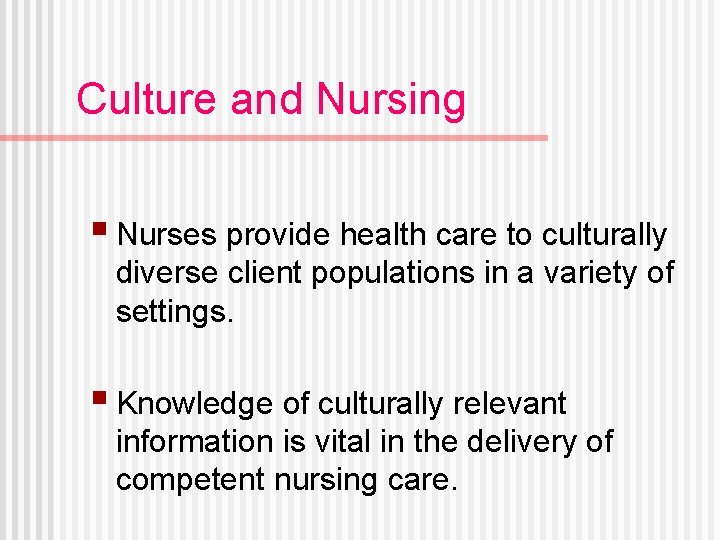 Culture and Nursing

- Nurses provide health care to culturally diverse client populations in a variety of settings.

- Knowledge of culturally relevant information is vital in the delivery of competent nursing care.